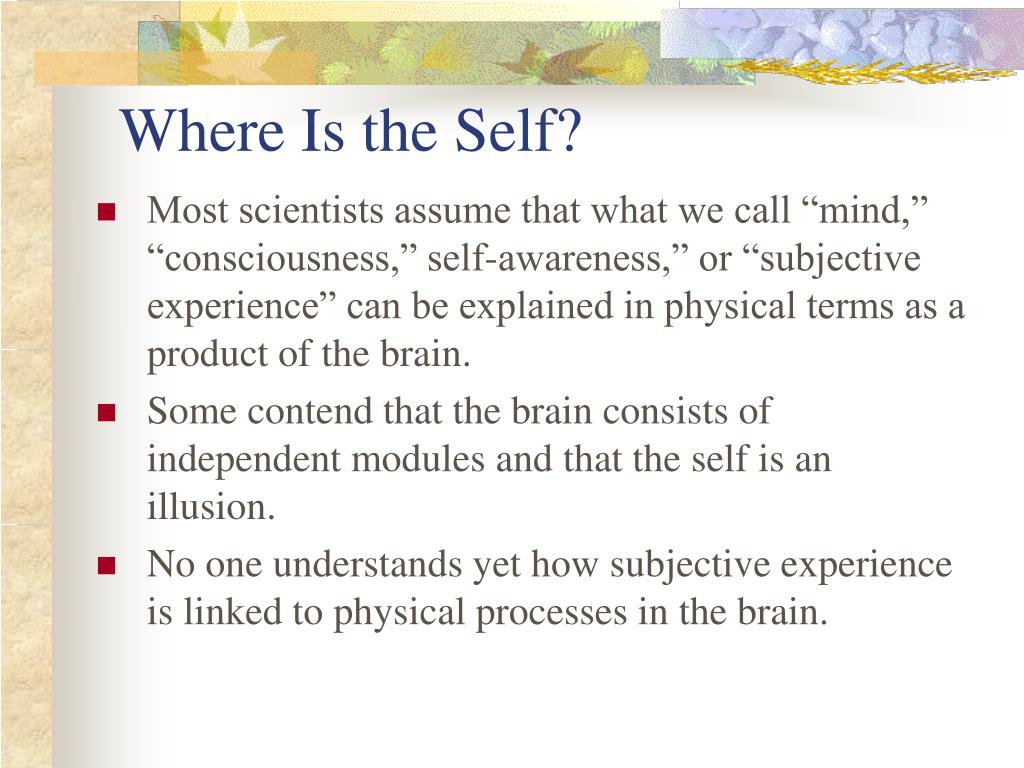 Where Is the Self?

Most scientists assume that what we call “mind,” “consciousness,” self-awareness,” or “subjective experience” can be explained in physical terms as a product of the brain.

Some contend that the brain consists of independent modules and that the self is an illusion.

No one understands yet how subjective experience is linked to physical processes in the brain.